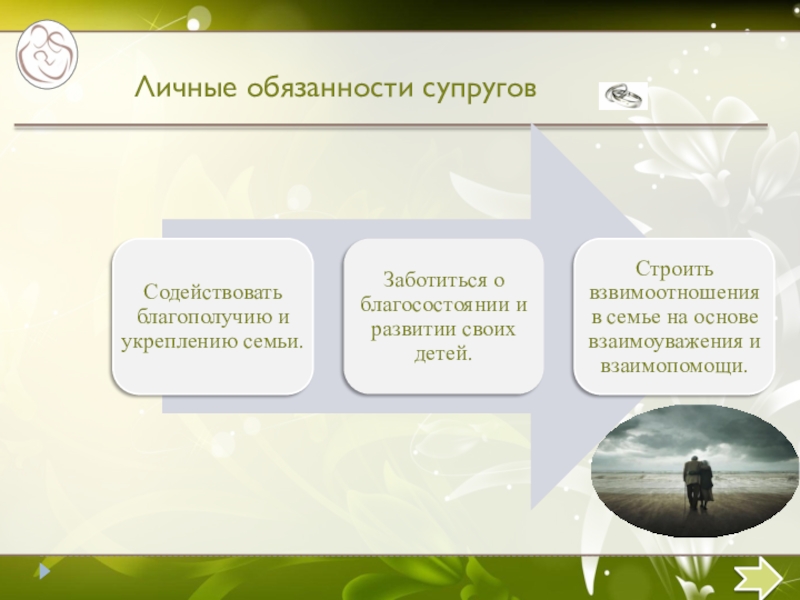 Личные обязанности супругов

Содействовать благополучию и укреплению семьи.

Заботиться о благосостоянии и развитии своих детей.

Строить взвимоотношения в семье на основе взаимоуважения и взаимопомощи.